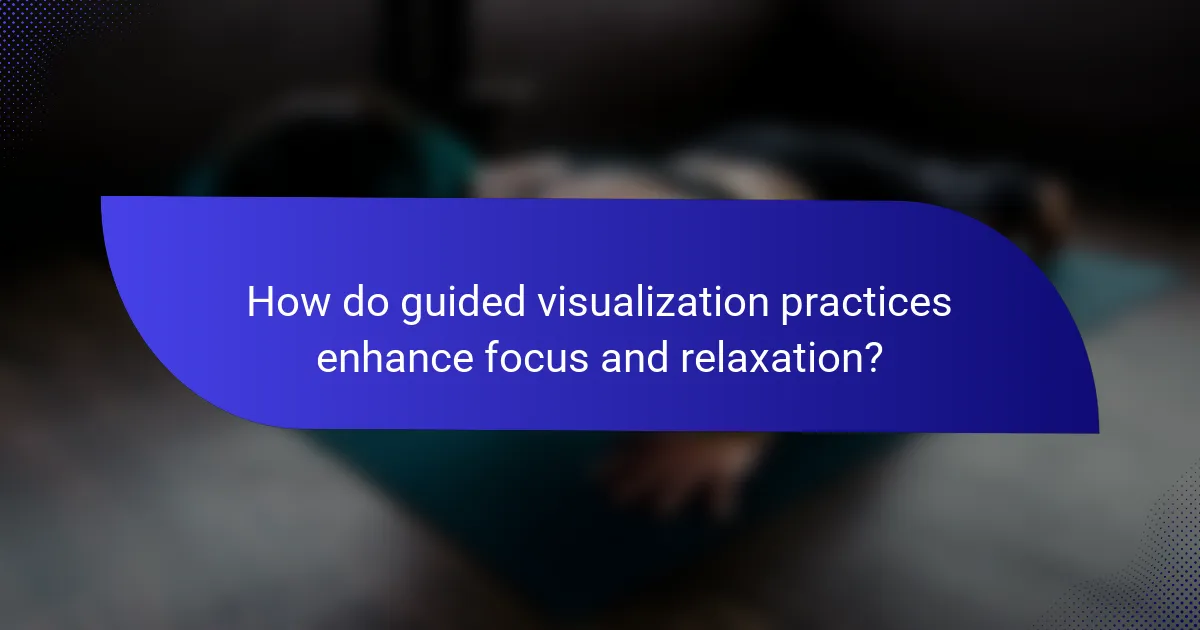 How do guided visualization practices enhance focus and relaxation?